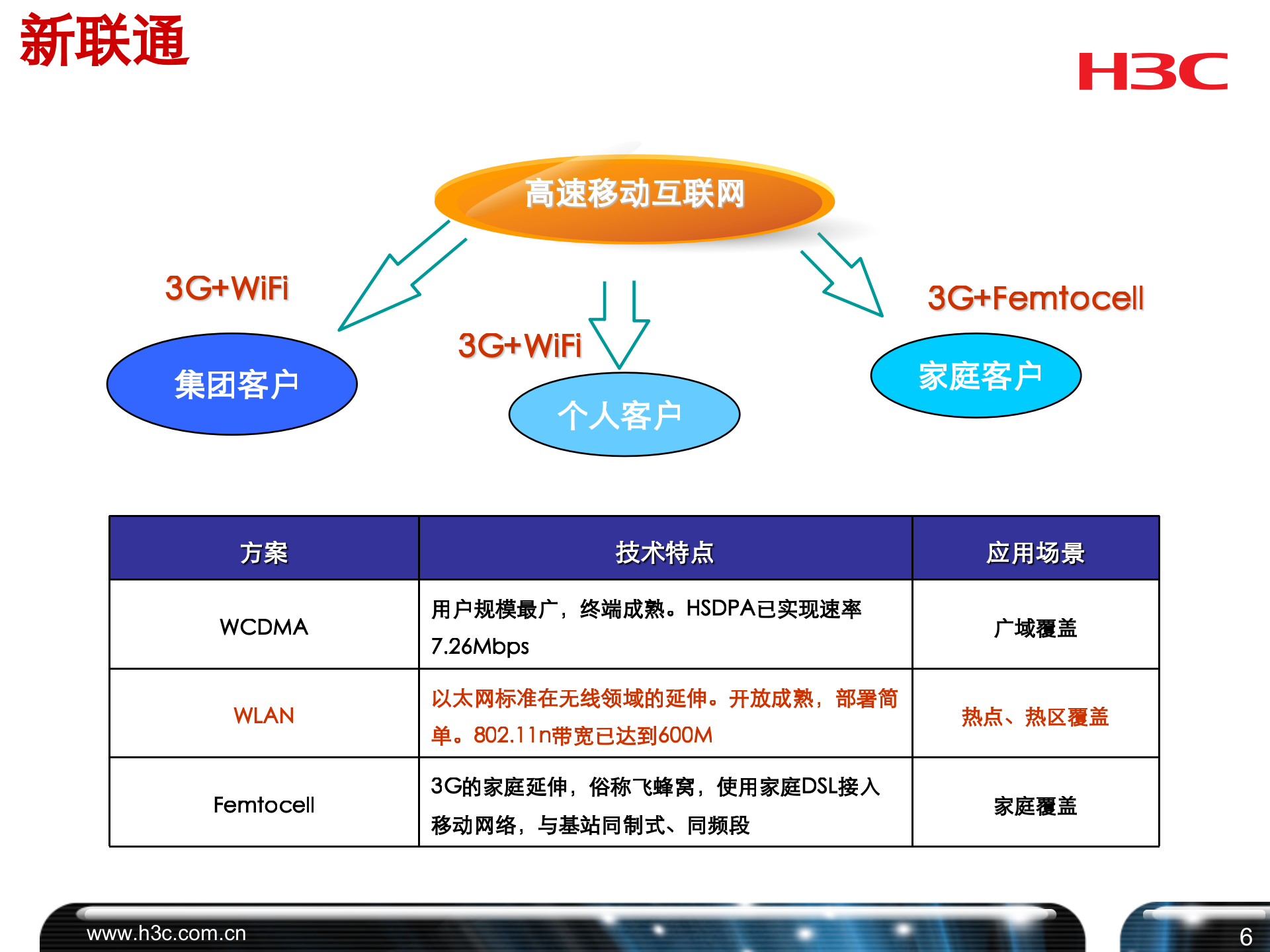 新联通

H3C

高速移动互联网

3G+WiFi

3G+WiFi

3G+Femtocell

集团客户

个人客户

家庭客户

| 方案 | 技术特点 | 应用场景 |
|---|---|---|
| WCDMA | 用户规模最广，终端成熟。HSDPA已实现速率7.26Mbps | 广域覆盖 |
| WLAN | 以太网标准在无线领域的延伸。开放成熟，部署简单。802.11n带宽已达到600M | 热点、热区覆盖 |
| Femtocell | 3G的家庭延伸，俗称飞蜂窝，使用家庭DSL接入移动网络，与基站同制式、同频段 | 家庭覆盖 |

www.h3c.com.cn

6